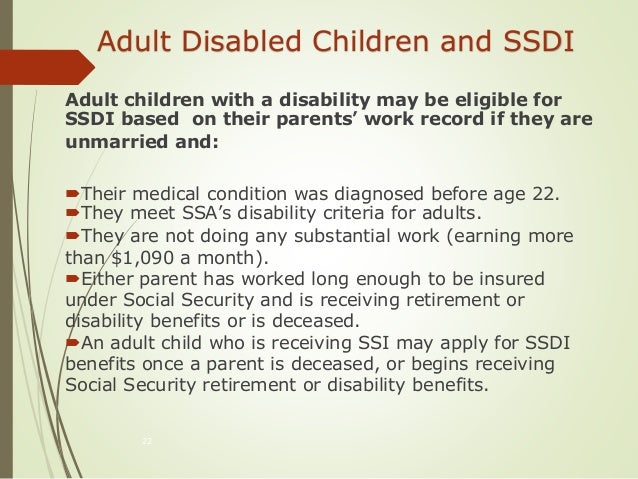 Adult Disabled Children and SSDI

Adult children with a disability may be eligible for SSDI based on their parents' work record if they are unmarried and:

Their medical condition was diagnosed before age 22.
They meet SSA's disability criteria for adults.
They are not doing any substantial work (earning more than $1,090 a month).
Either parent has worked long enough to be insured under Social Security and is receiving retirement or disability benefits or is deceased.
An adult child who is receiving SSI may apply for SSDI benefits once a parent is deceased, or begins receiving Social Security retirement or disability benefits.

22